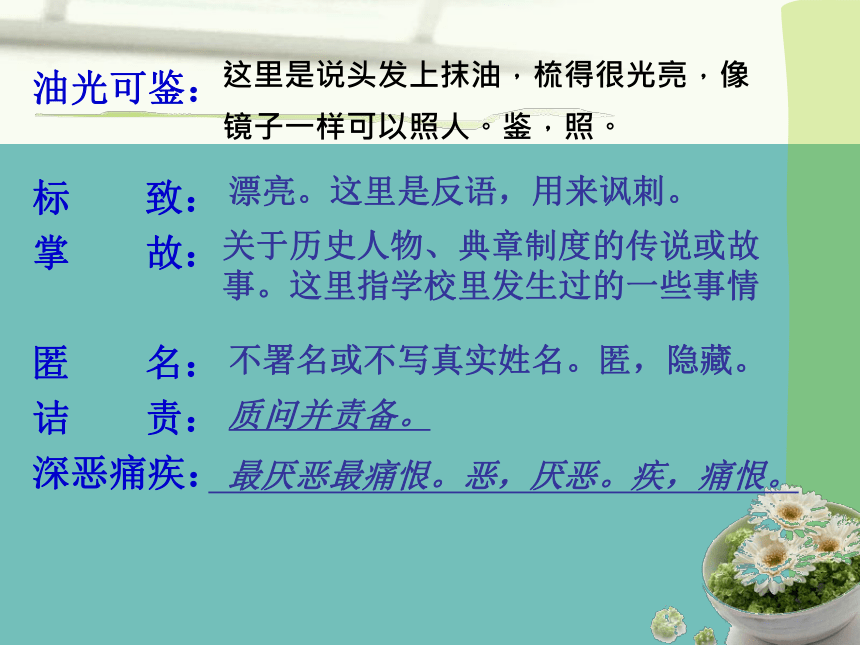 油光可鉴：这里是说头发上抹油，梳得很光亮，像镜子一样可以照人。鉴，照。

标　　致：漂亮。这里是反语，用来讽刺。

掌　　故：关于历史人物、典章制度的传说或故事。这里指学校里发生过的一些事情

匿　　名：不署名或不写真实姓名。匿，隐藏。

诘　　责：质问并责备。

深恶痛疾：最厌恶最痛恨。恶，厌恶。疾，痛恨。